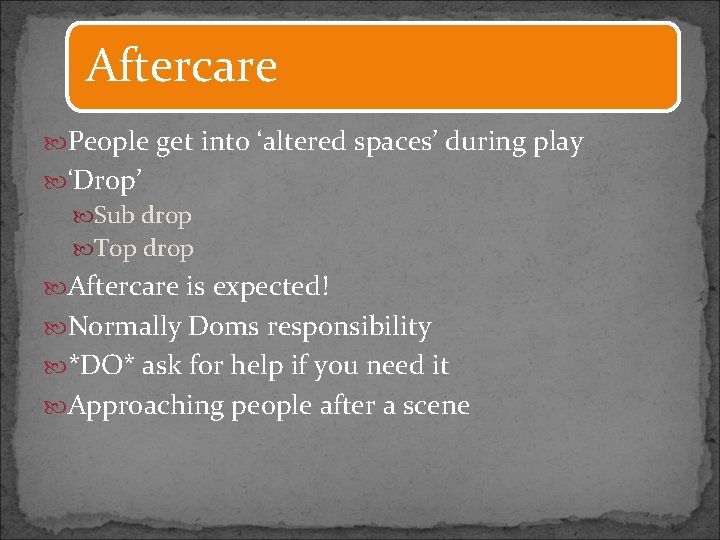 Aftercare

People get into ‘altered spaces’ during play
‘Drop’
Sub drop
Top drop
Aftercare is expected!
Normally Doms responsibility
*DO* ask for help if you need it
Approaching people after a scene